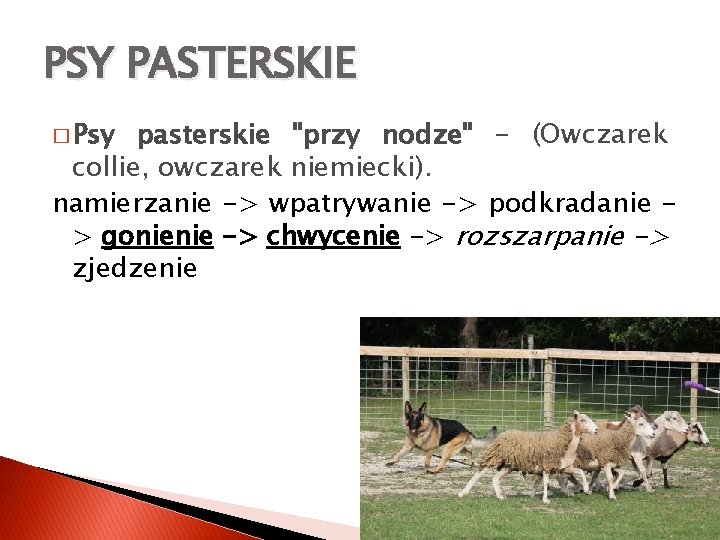 PSY PASTERSKIE

□ Psy pasterskie "przy nodze" – (Owczarek collie, owczarek niemiecki).

namierzanie -> wpatrywanie -> podkradanie -> gonienie -> chwycenie -> rozszarpanie -> zjedzenie